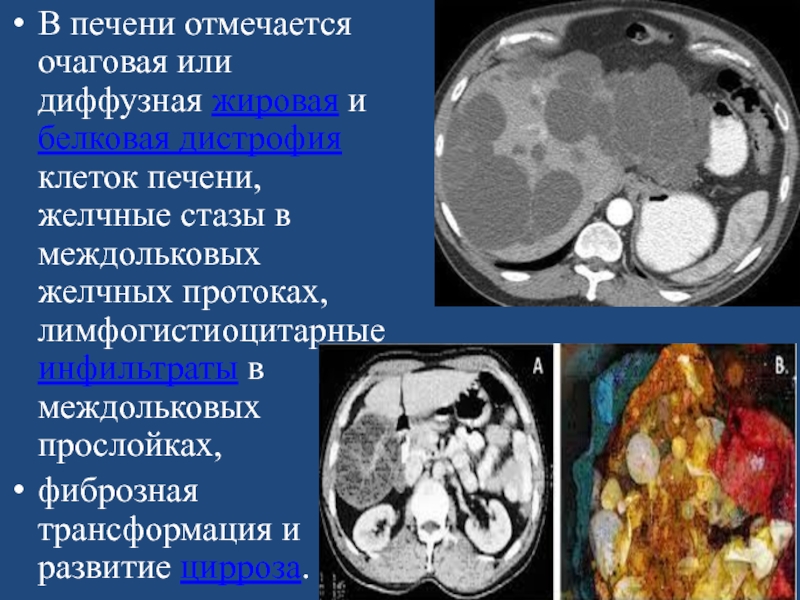 • В печени отмечается очаговая или диффузная жировая и белковая дистрофия клеток печени, желчные стазы в междольковых желчных протоках, лимфогистиоцитарные инфильтраты в междольковых прослойках,

• фиброзная трансформация и развитие цирроза.

A

B.